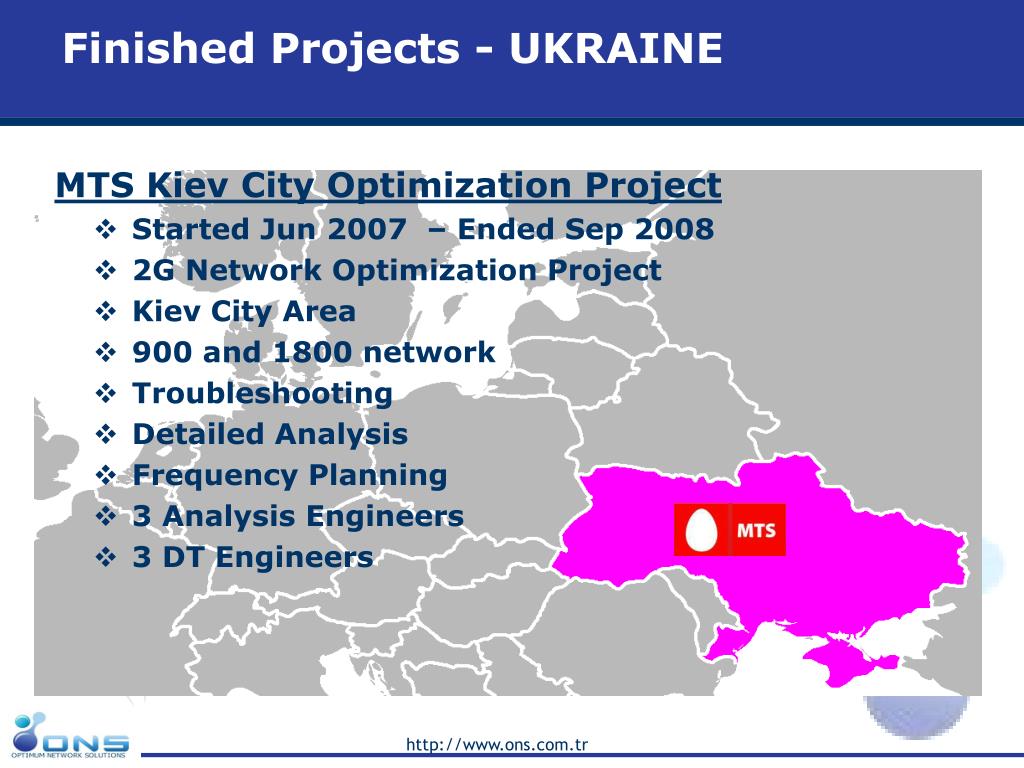 Finished Projects - UKRAINE

MTS Kiev City Optimization Project

❖ Started Jun 2007 – Ended Sep 2008
❖ 2G Network Optimization Project
❖ Kiev City Area
❖ 900 and 1800 network
❖ Troubleshooting
❖ Detailed Analysis
❖ Frequency Planning
❖ 3 Analysis Engineers
❖ 3 DT Engineers

MTS

ONS
OPTIMUM NETWORK SOLUTIONS

http://www.ons.com.tr